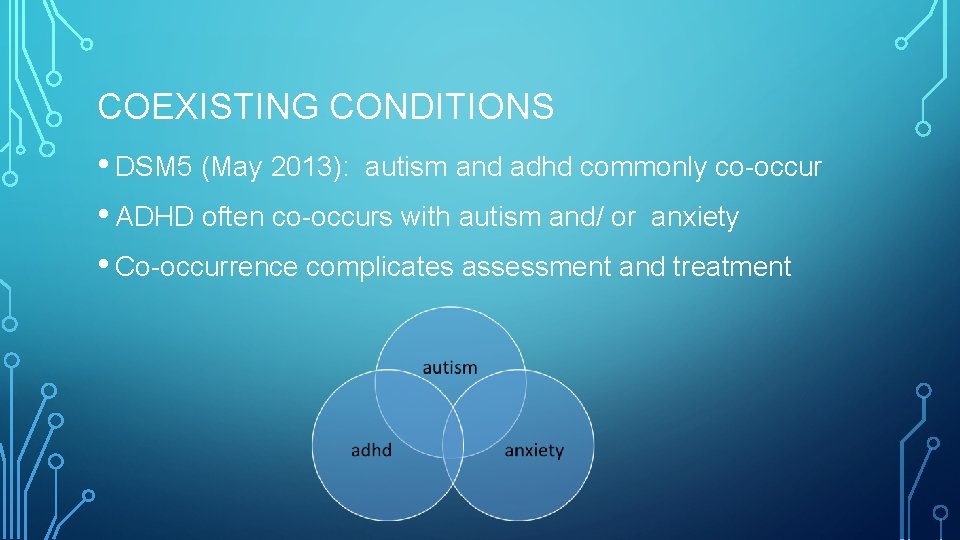 COEXISTING CONDITIONS

• DSM5 (May 2013): autism and adhd commonly co-occur

• ADHD often co-occurs with autism and/ or anxiety

• Co-occurrence complicates assessment and treatment

autism

adhd

anxiety